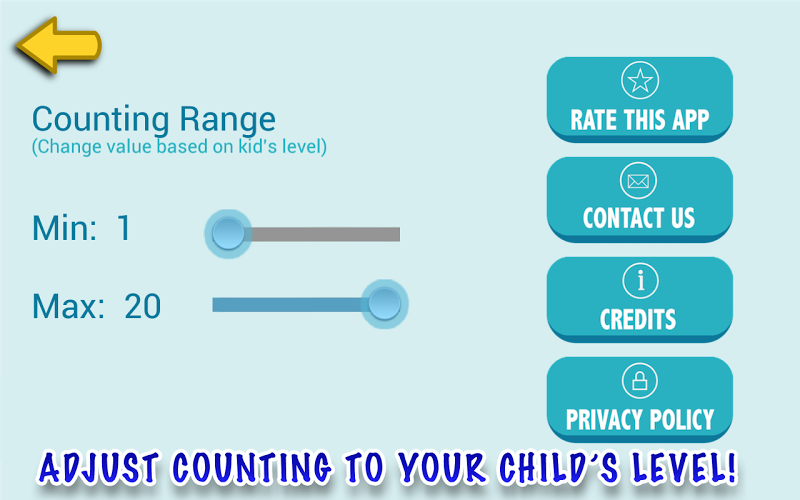 Counting Range
(Change value based on kid's level)

Min: 1

Max: 20

RATE THIS APP

CONTACT US

CREDITS

PRIVACY POLICY

ADJUST COUNTING TO YOUR CHILD'S LEVEL!